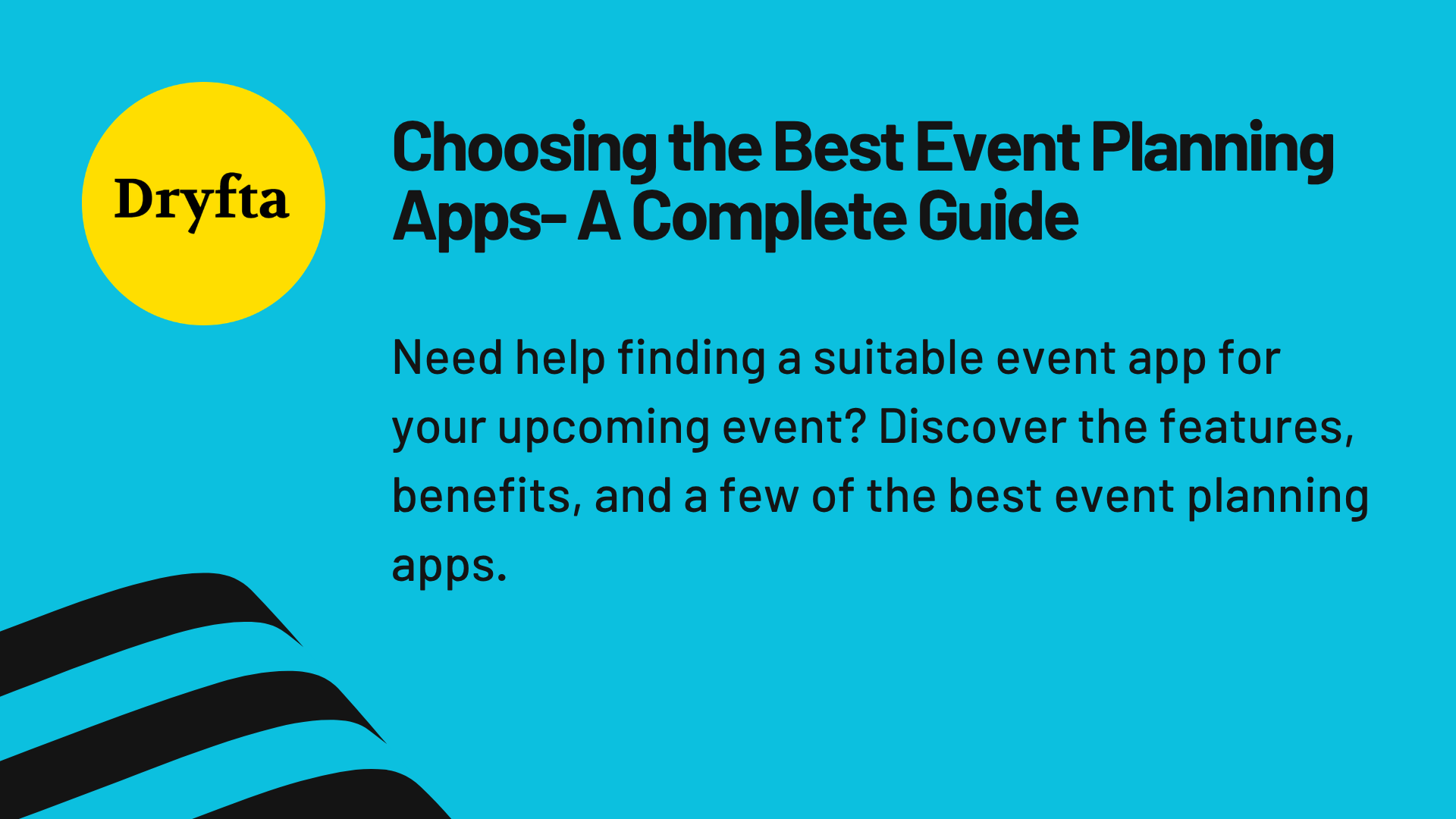 Dryfta

Choosing the Best Event Planning Apps- A Complete Guide

Need help finding a suitable event app for your upcoming event? Discover the features, benefits, and a few of the best event planning apps.